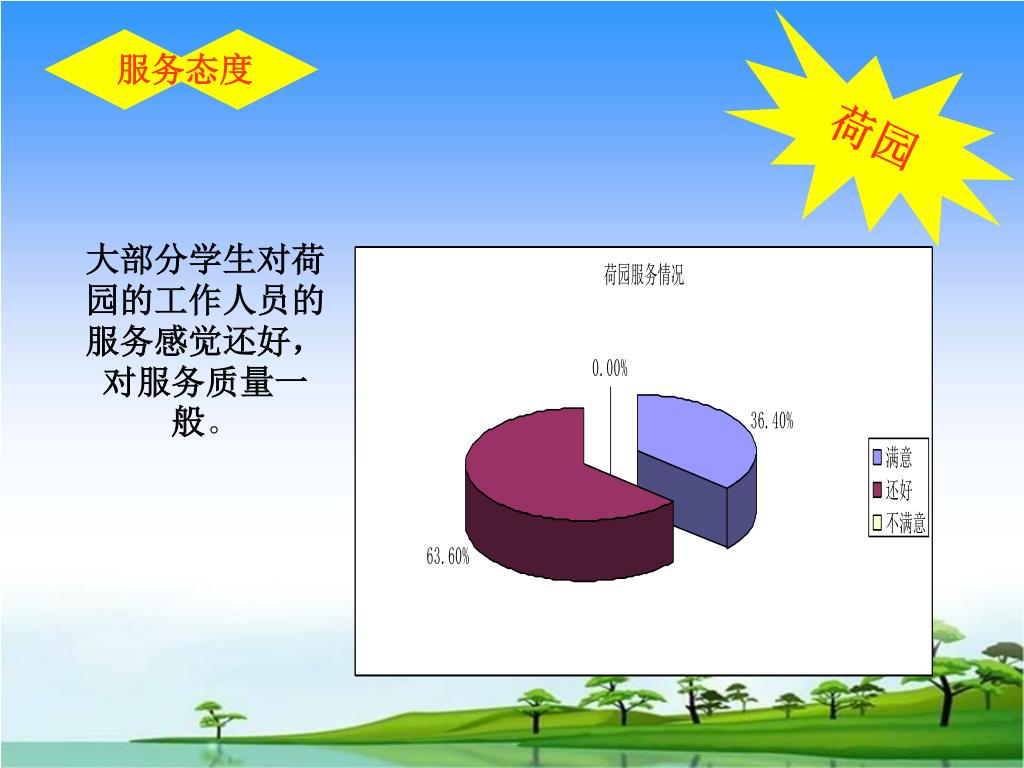 服务态度

荷园

大部分学生对荷园的工作人员的服务感觉还好，对服务质量一般。

荷园服务情况

0.00%

36.40%

63.60%

满意
还好
不满意